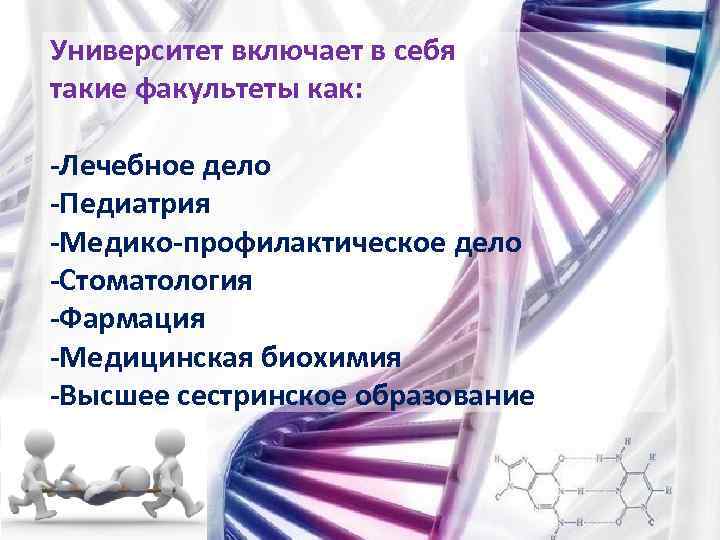 Университет включает в себя такие факультеты как:

-Лечебное дело
-Педиатрия
-Медико-профилактическое дело
-Стоматология
-Фармация
-Медицинская биохимия
-Высшее сестринское образование